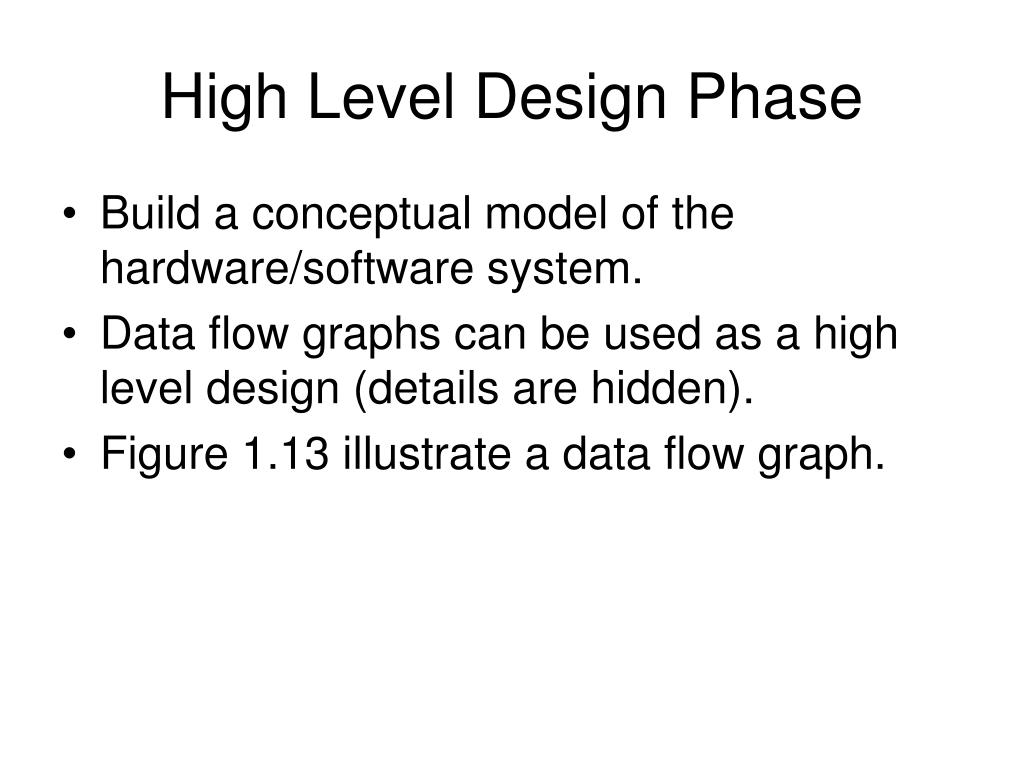 High Level Design Phase

• Build a conceptual model of the hardware/software system.
• Data flow graphs can be used as a high level design (details are hidden).
• Figure 1.13 illustrate a data flow graph.